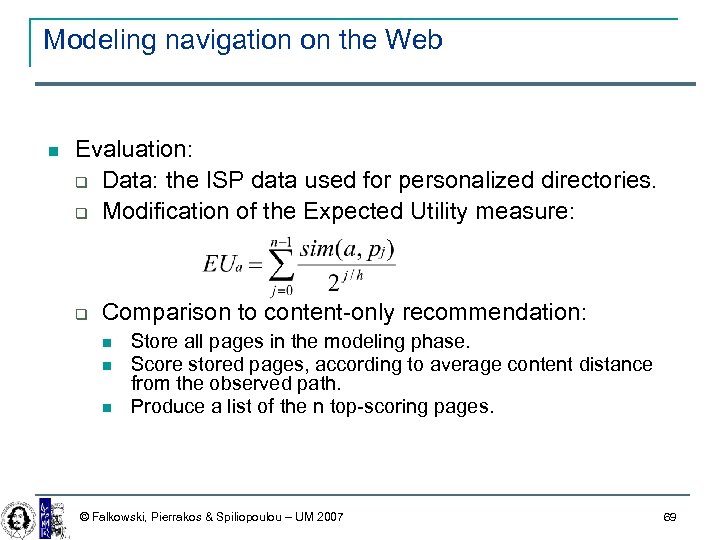 Modeling navigation on the Web

Evaluation:

Data: the ISP data used for personalized directories.

Modification of the Expected Utility measure:

$EU_a = \sum_{j=0}^{n-1} \frac{sim(a, p_j)}{2^{j/h}}$

Comparison to content-only recommendation:

Store all pages in the modeling phase.

Score stored pages, according to average content distance from the observed path.

Produce a list of the n top-scoring pages.

© Falkowski, Pierrakos & Spiliopoulou – UM 2007

69